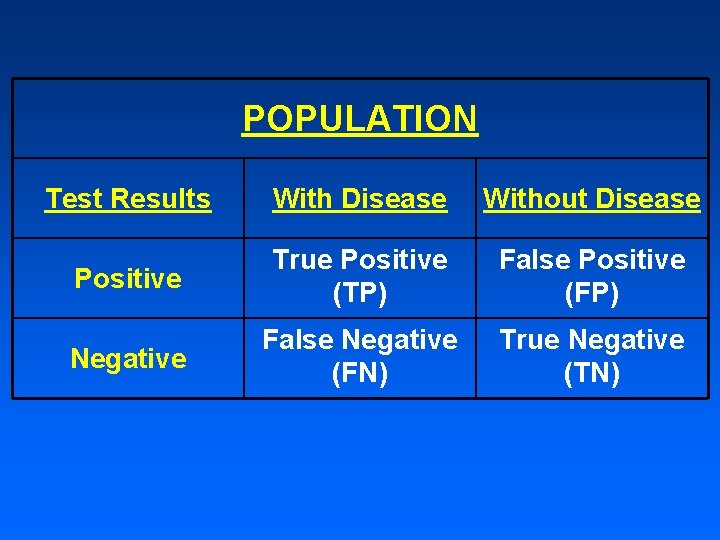 POPULATION

| Test Results | With Disease | Without Disease |
|---|---|---|
| Positive | True Positive (TP) | False Positive (FP) |
| Negative | False Negative (FN) | True Negative (TN) |